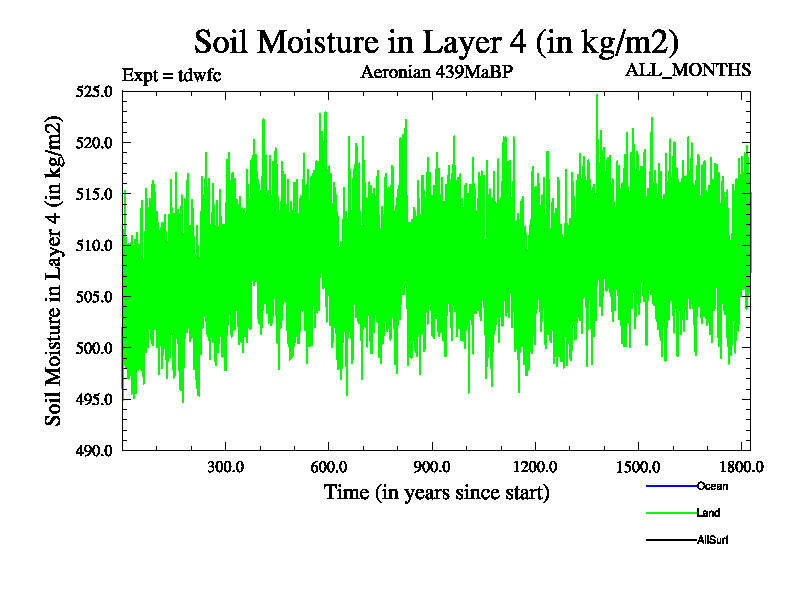 Soil Moisture in Layer 4 (in kg/m2)

Expt = tdwfc

Aeronian 439MaBP

ALL_MONTHS

Soil Moisture in Layer 4 (in kg/m2)

525.0
520.0
515.0
510.0
505.0
500.0
495.0
490.0

300.0
600.0
900.0
1200.0
1500.0
1800.0

Time (in years since start)

Ocean
Land
AllSurf